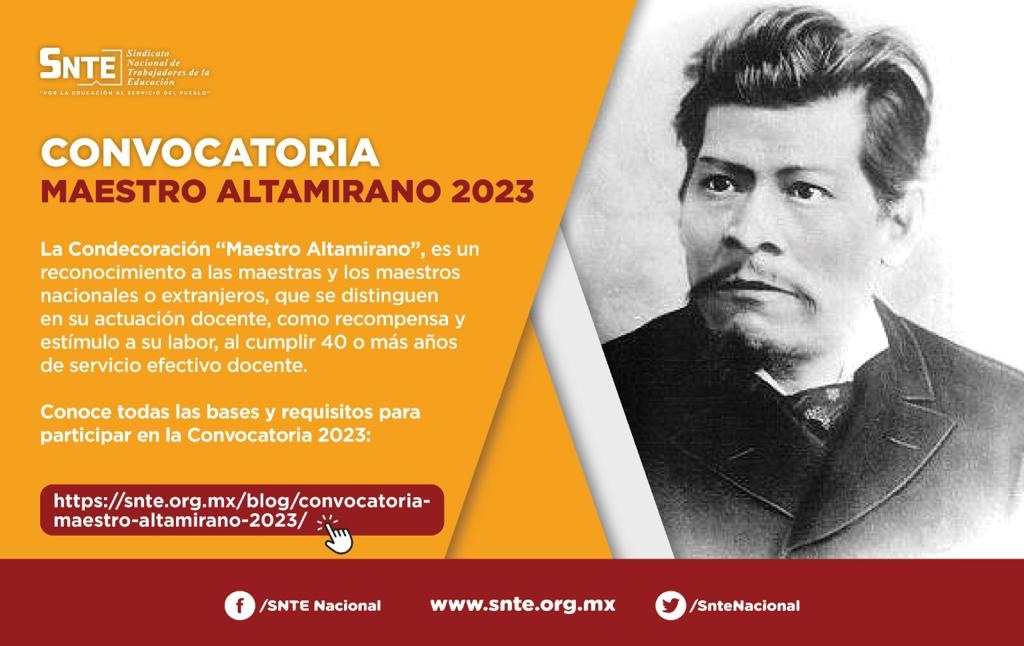 SNTE Sindicato Nacional de Trabajadores de la Educación
"POR LA EDUCACIÓN AL SERVICIO DEL PUEBLO"

CONVOCATORIA
MAESTRO ALTAMIRANO 2023

La Condecoración "Maestro Altamirano", es un reconocimiento a las maestras y los maestros nacionales o extranjeros, que se distinguen en su actuación docente, como recompensa y estímulo a su labor, al cumplir 40 o más años de servicio efectivo docente.

Conoce todas las bases y requisitos para participar en la Convocatoria 2023:

https://snte.org.mx/blog/convocatoria-maestro-altamirano-2023/

/SNTE Nacional www.snte.org.mx /SnteNacional